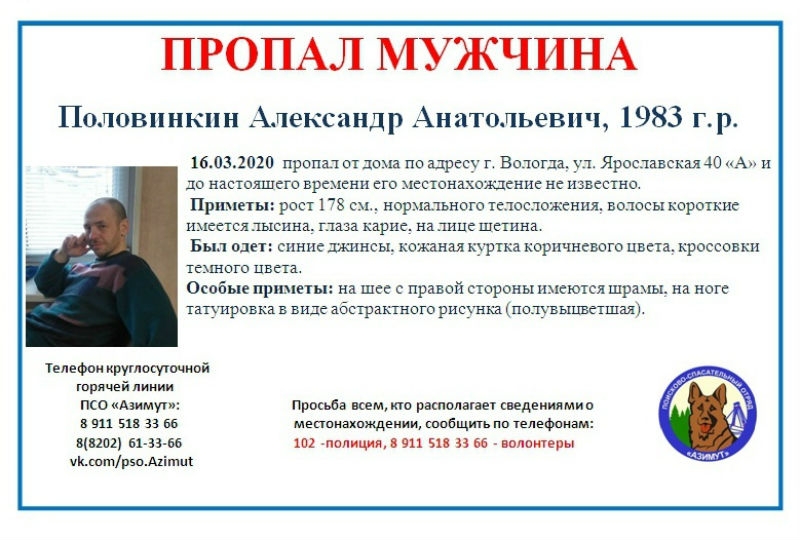 ПРОПАЛ МУЖЧИНА

Половинкин Александр Анатольевич, 1983 г.р.

16.03.2020 пропал от дома по адресу г. Вологда, ул. Ярославская 40 «А» и до настоящего времени его местонахождение не известно.
Приметы: рост 178 см., нормального телосложения, волосы короткие имеется лысина, глаза карие, на лице щетина.
Был одет: синие джинсы, кожаная куртка коричневого цвета, кроссовки темного цвета.
Особые приметы: на шее с правой стороны имеются шрамы, на ноге татуировка в виде абстрактного рисунка (полувыцветшая).

Телефон круглосуточной горячей линии ПСО «Азимут»:
8 911 518 33 66
8(8202) 61-33-66
vk.com/pso.Azimut

Просьба всем, кто располагает сведениями о местонахождении, сообщить по телефонам:
102 -полиция, 8 911 518 33 66 - волонтеры

ПОИСКОВО-СПАСАТЕЛЬНЫЙ ОТРЯД «АЗИМУТ»